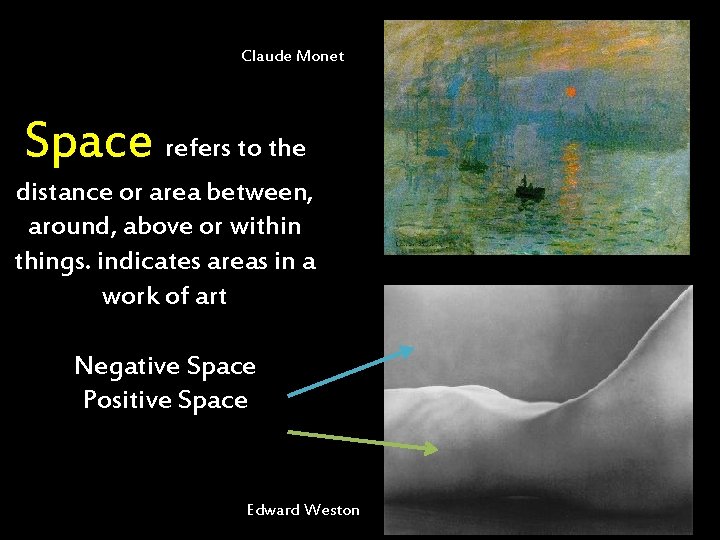 Claude Monet

Space refers to the distance or area between, around, above or within things. indicates areas in a work of art

Negative Space
Positive Space

Edward Weston